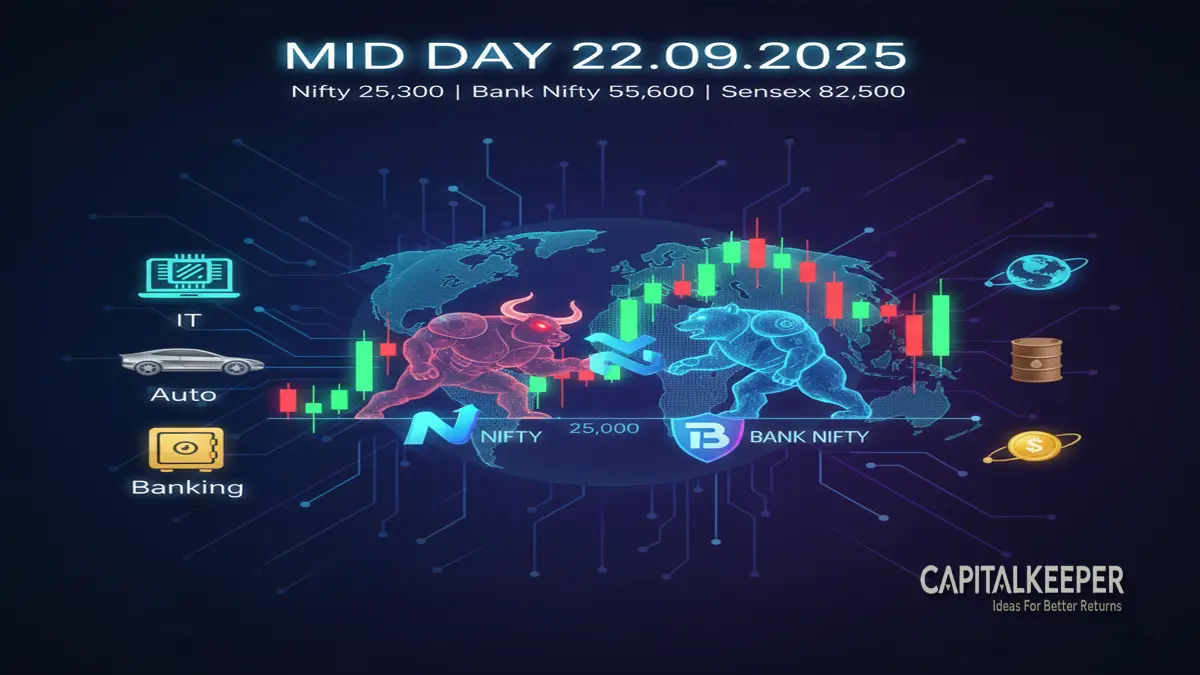 MID DAY 22.09.2025

Nifty 25,300 | Bank Nifty 55,600 | Sensex 82,500

IT

Auto

Banking

N NIFTY

25,000

B BANK NIFTY

CAPITALKEEPER
Ideas For Better Returns